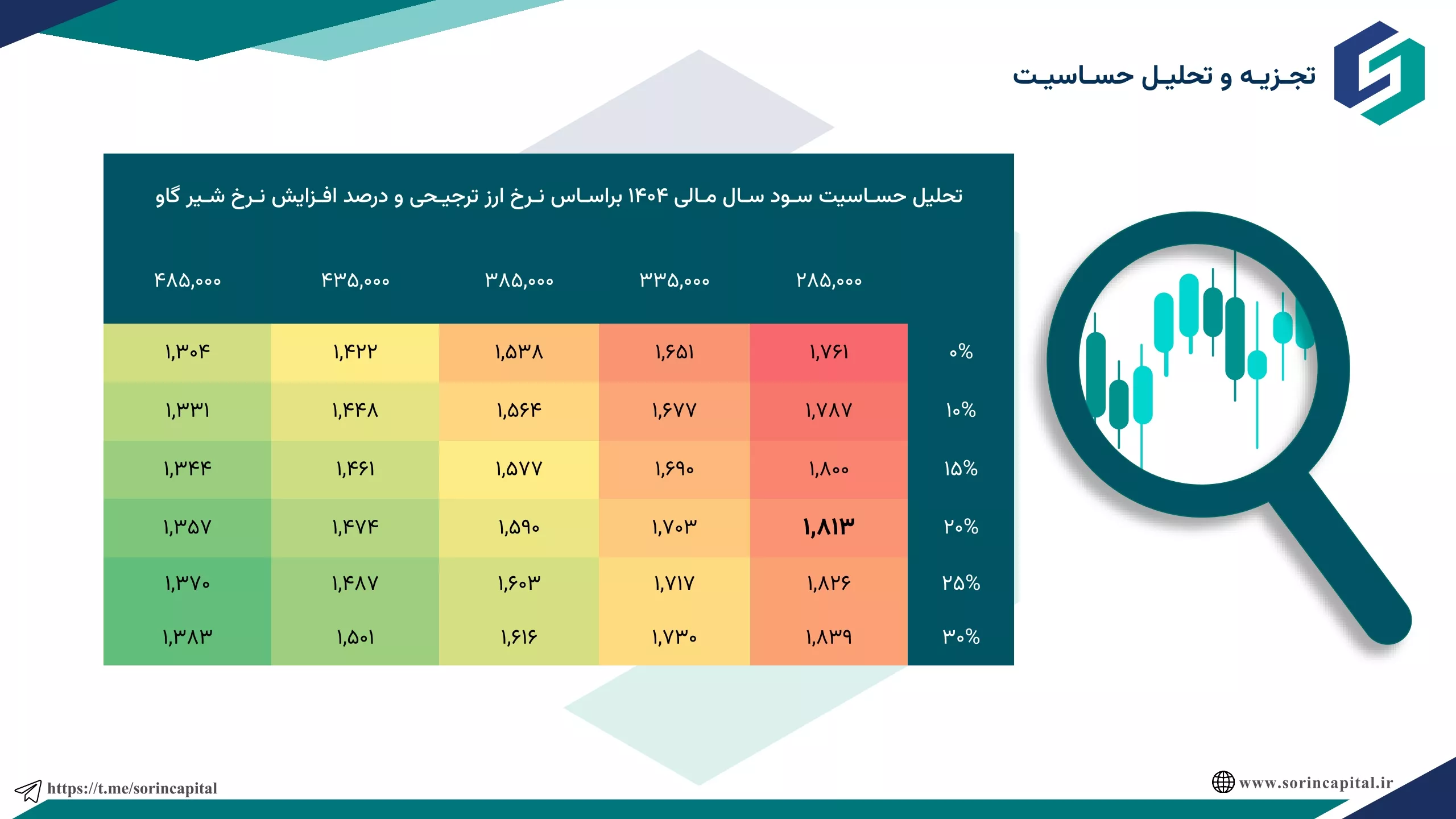 تجزیه و تحلیل حساسیت

تحلیل حساسیت سود سال مالی ۱۴۰۴ براساس نرخ ارز ترجیحی و درصد افزایش نرخ شیر گاو

| | ۲۸۵,۰۰۰ | ۳۳۵,۰۰۰ | ۳۸۵,۰۰۰ | ۴۳۵,۰۰۰ | ۴۸۵,۰۰۰ |
|---|---|---|---|---|---|
| ۰% | ۱,۷۶۱ | ۱,۶۵۱ | ۱,۵۳۸ | ۱,۴۲۲ | ۱,۳۰۴ |
| ۱۰% | ۱,۷۸۷ | ۱,۶۷۷ | ۱,۵۶۴ | ۱,۴۴۸ | ۱,۳۳۱ |
| ۱۵% | ۱,۸۰۰ | ۱,۶۹۰ | ۱,۵۷۷ | ۱,۴۶۱ | ۱,۳۴۴ |
| ۲۰% | ۱,۸۱۳ | ۱,۷۰۳ | ۱,۵۹۰ | ۱,۴۷۴ | ۱,۳۵۷ |
| ۲۵% | ۱,۸۲۶ | ۱,۷۱۷ | ۱,۶۰۳ | ۱,۴۸۷ | ۱,۳۷۰ |
| ۳۰% | ۱,۸۳۹ | ۱,۷۳۰ | ۱,۶۱۶ | ۱,۵۰۱ | ۱,۳۸۳ |

https://t.me/sorincapital
www.sorincapital.ir